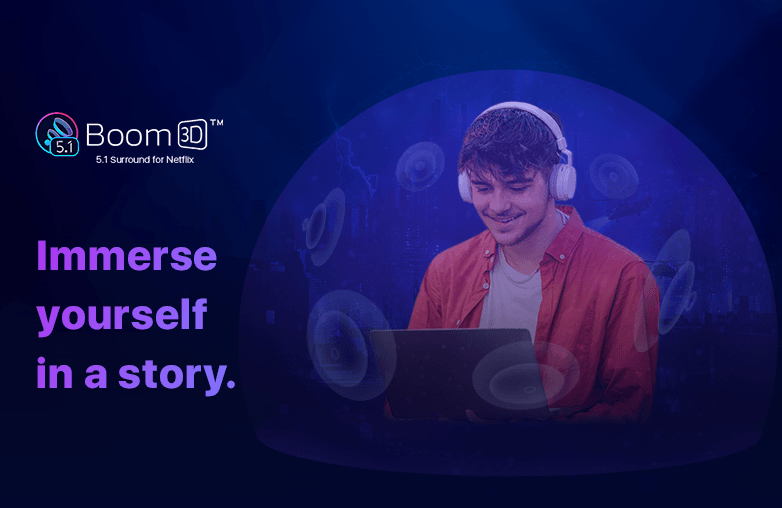 5.1 Boom 3D™
5.1 Surround for Netflix

Immerse yourself in a story.